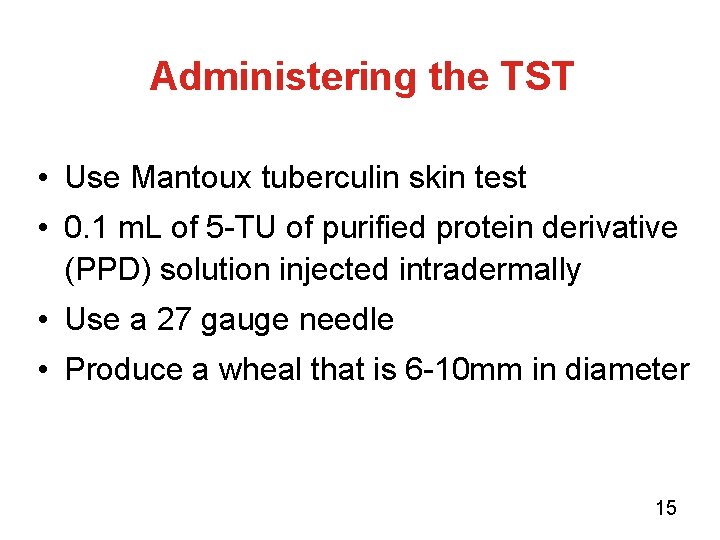 Administering the TST

• Use Mantoux tuberculin skin test
• 0.1 mL of 5-TU of purified protein derivative (PPD) solution injected intradermally
• Use a 27 gauge needle
• Produce a wheal that is 6-10mm in diameter

15